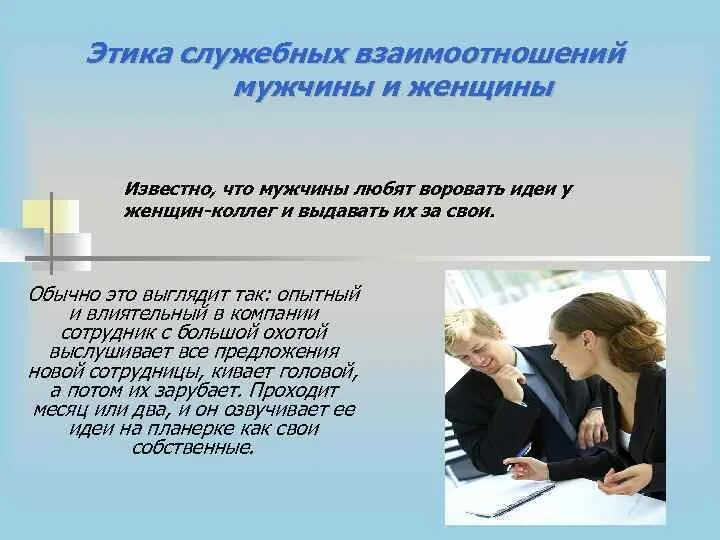 Этика служебных взаимоотношений мужчины и женщины

Известно, что мужчины любят воровать идеи у женщин-коллег и выдавать их за свои.

Обычно это выглядит так: опытный и влиятельный в компании сотрудник с большой охотой выслушивает все предложения новой сотрудницы, кивает головой, а потом их зарубает. Проходит месяц или два, и он озвучивает ее идеи на планерке как свои собственные.